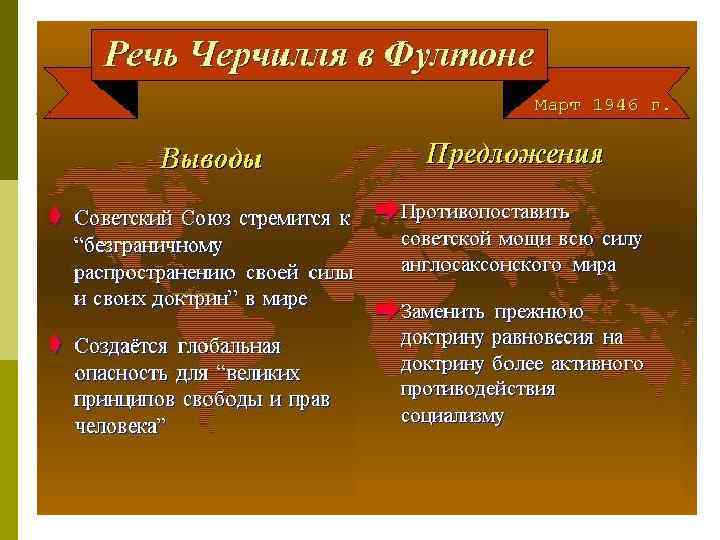 Речь Черчилля в Фултоне

Март 1946 г.

Выводы

Советский Союз стремится к “безграничному распространению своей силы и своих доктрин” в мире

Создаётся глобальная опасность для “великих принципов свободы и прав человека”

Предложения

Противопоставить советской мощи всю силу англосаксонского мира

Заменить прежнюю доктрину равновесия на доктрину более активного противодействия социализму